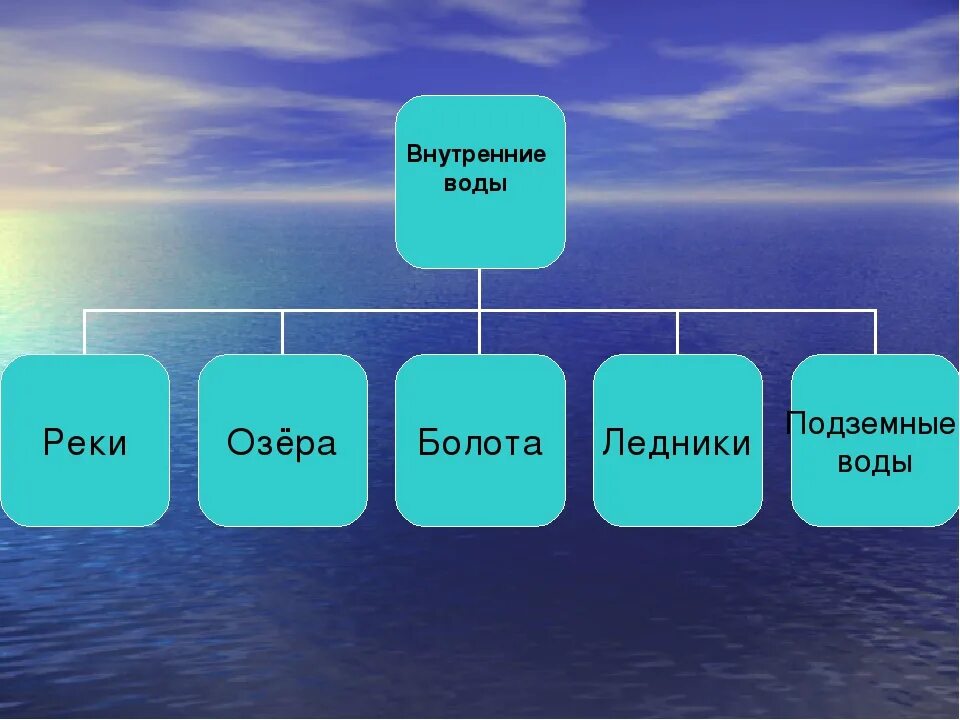 Внутренние воды

Реки

Озёра

Болота

Ледники

Подземные воды